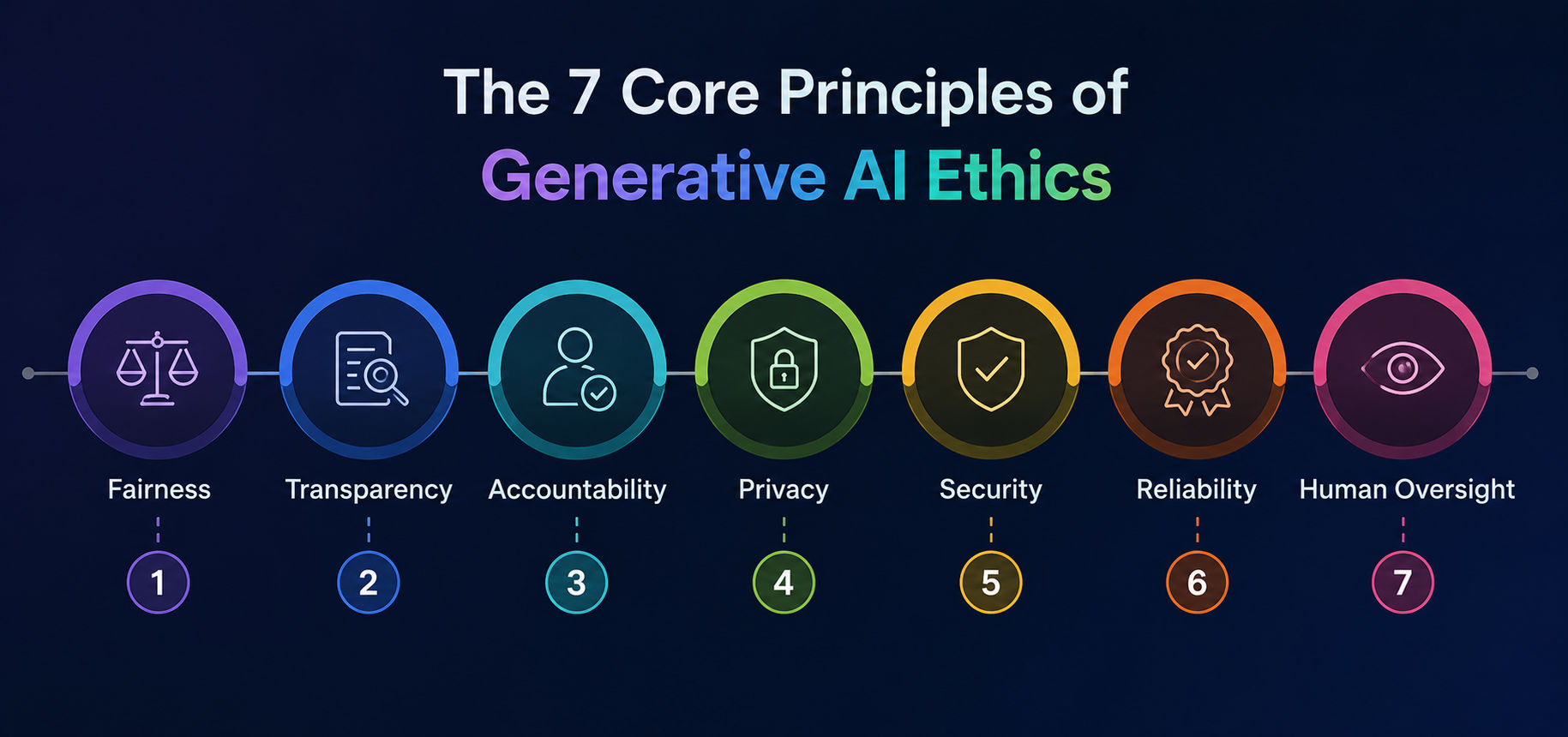 The 7 Core Principles of
Generative AI Ethics

Fairness
1

Transparency
2

Accountability
3

Privacy
4

Security
5

Reliability
6

Human Oversight
7